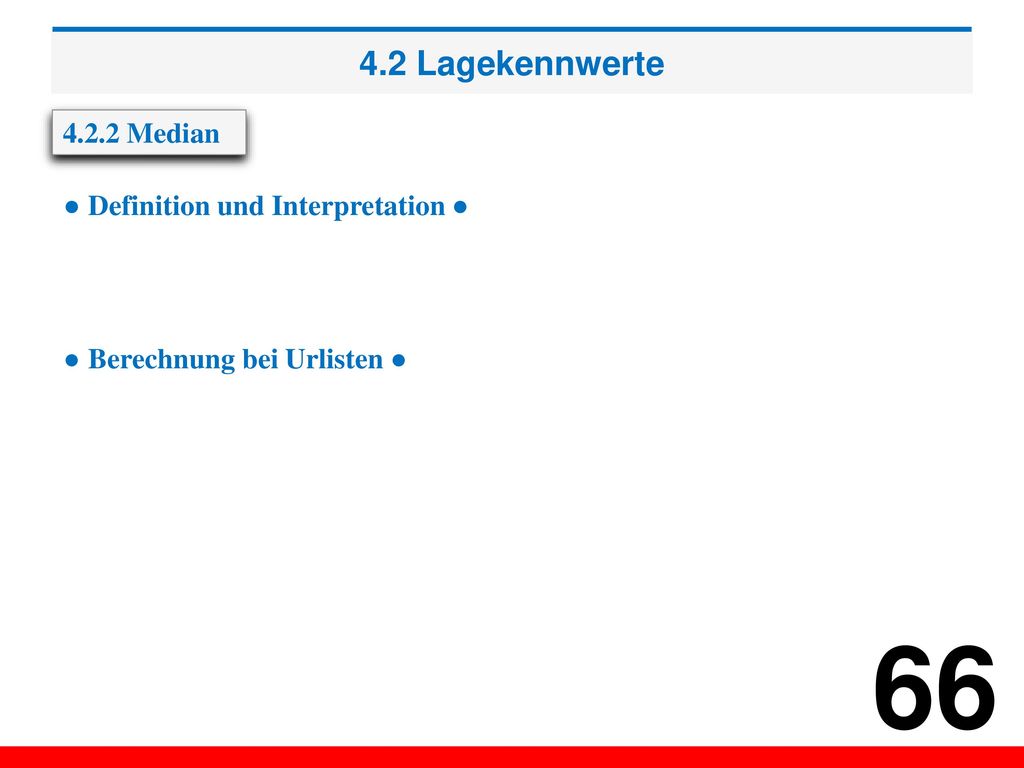 4.2 Lagekennwerte

4.2.2 Median

● Definition und Interpretation ●

● Berechnung bei Urlisten ●

66